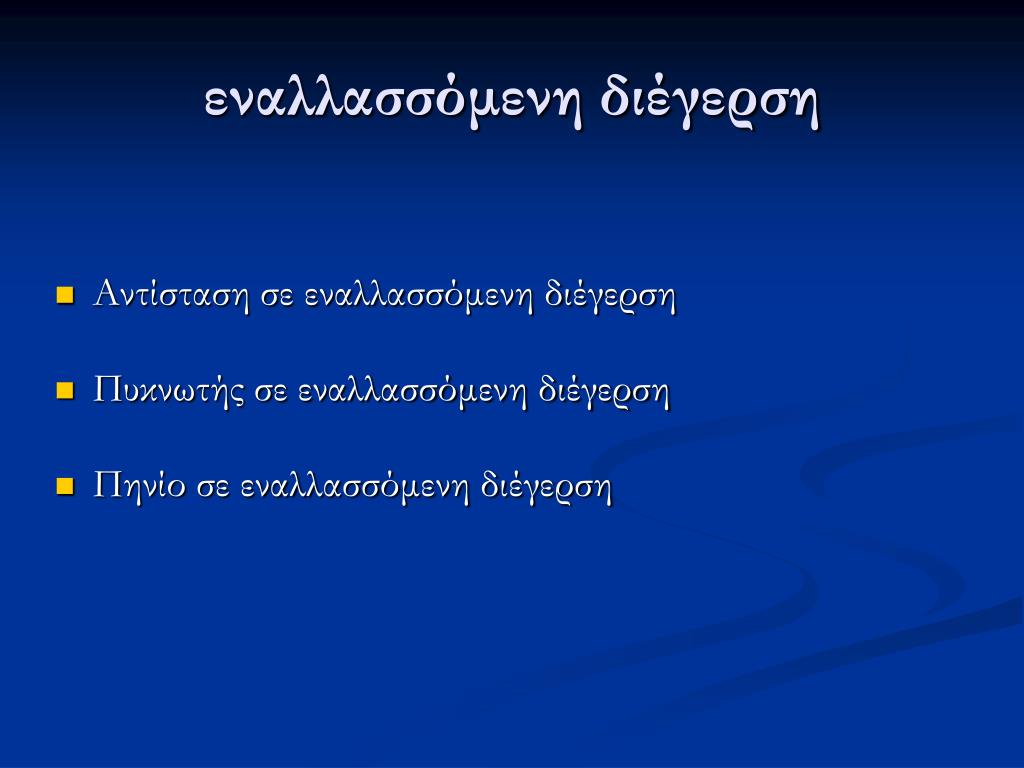 εναλλασσόμενη διέγερση

Αντίσταση σε εναλλασσόμενη διέγερση

Πυκνωτής σε εναλλασσόμενη διέγερση

Πηνίο σε εναλλασσόμενη διέγερση